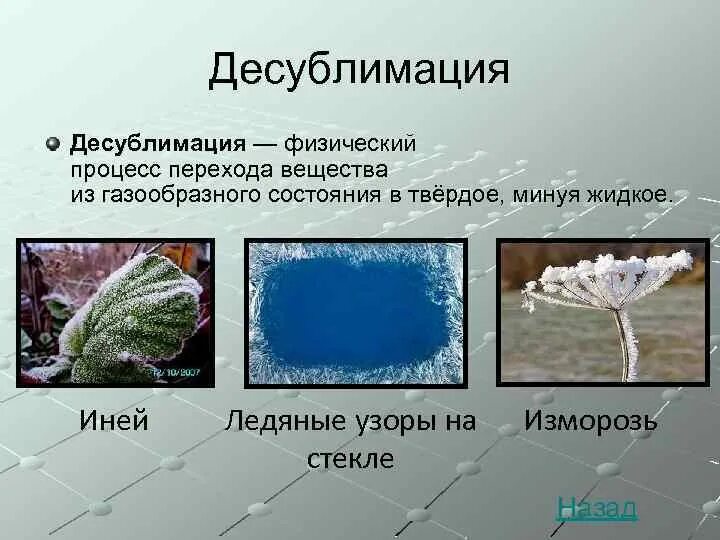 Десублимация

Десублимация — физический процесс перехода вещества из газообразного состояния в твёрдое, минуя жидкое.

12/10/2007

Иней

Ледяные узоры на стекле

Изморозь

Назад